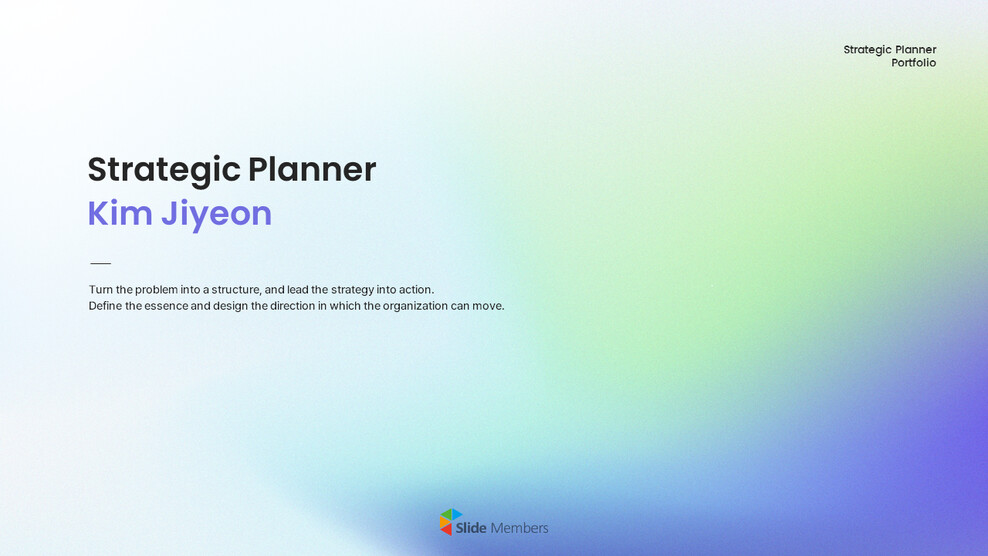 Strategic Planner
Portfolio

Strategic Planner
Kim Jiyeon

Turn the problem into a structure, and lead the strategy into action.
Define the essence and design the direction in which the organization can move.

Slide Members